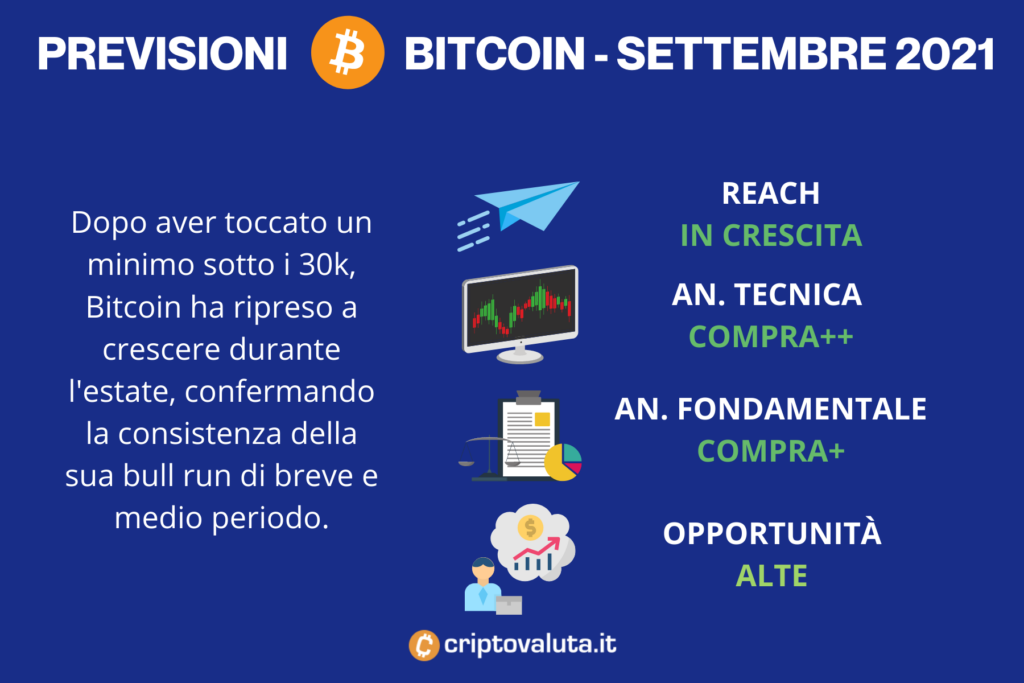 PREVISIONI BITCOIN - SETTEMBRE 2021

Dopo aver toccato un minimo sotto i 30k, Bitcoin ha ripreso a crescere durante l'estate, confermando la consistenza della sua bull run di breve e medio periodo.

REACH
IN CRESCITA

AN. TECNICA
COMPRA++

AN. FONDAMENTALE
COMPRA+

OPPORTUNITÀ
ALTE

criptovaluta.it